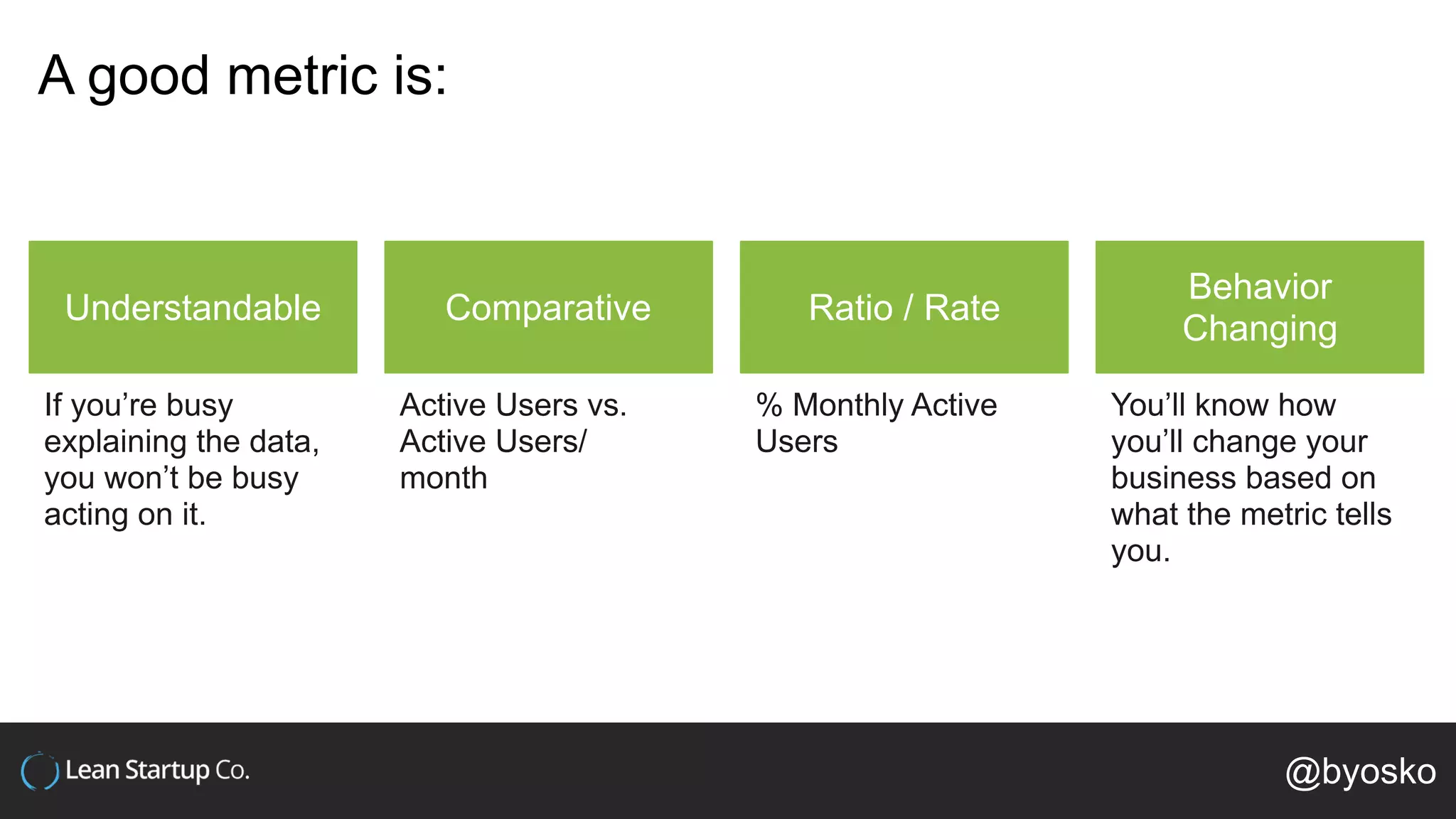 A good metric is:

Understandable

If you’re busy explaining the data, you won’t be busy acting on it.

Comparative

Active Users vs. Active Users/ month

Ratio / Rate

% Monthly Active Users

Behavior Changing

You’ll know how you’ll change your business based on what the metric tells you.

Lean Startup Co.

@byosko